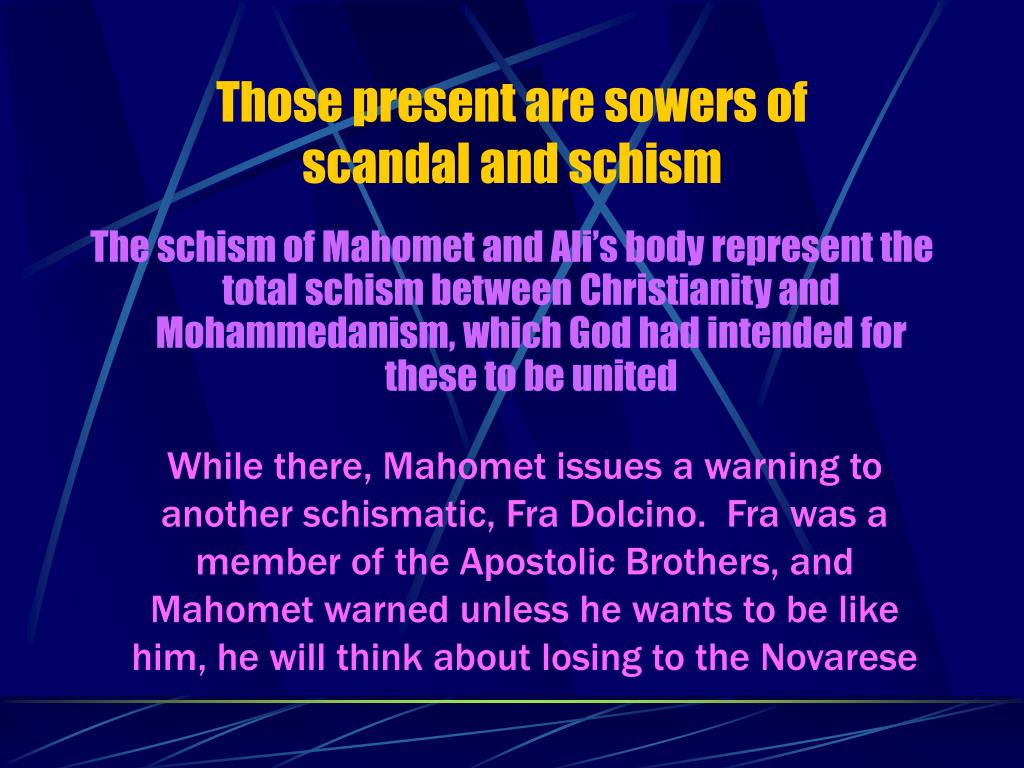 Those present are sowers of scandal and schism

The schism of Mahomet and Ali's body represent the total schism between Christianity and Mohammedanism, which God had intended for these to be united

While there, Mahomet issues a warning to another schismatic, Fra Dolcino.  Fra was a member of the Apostolic Brothers, and Mahomet warned unless he wants to be like him, he will think about losing to the Novarese